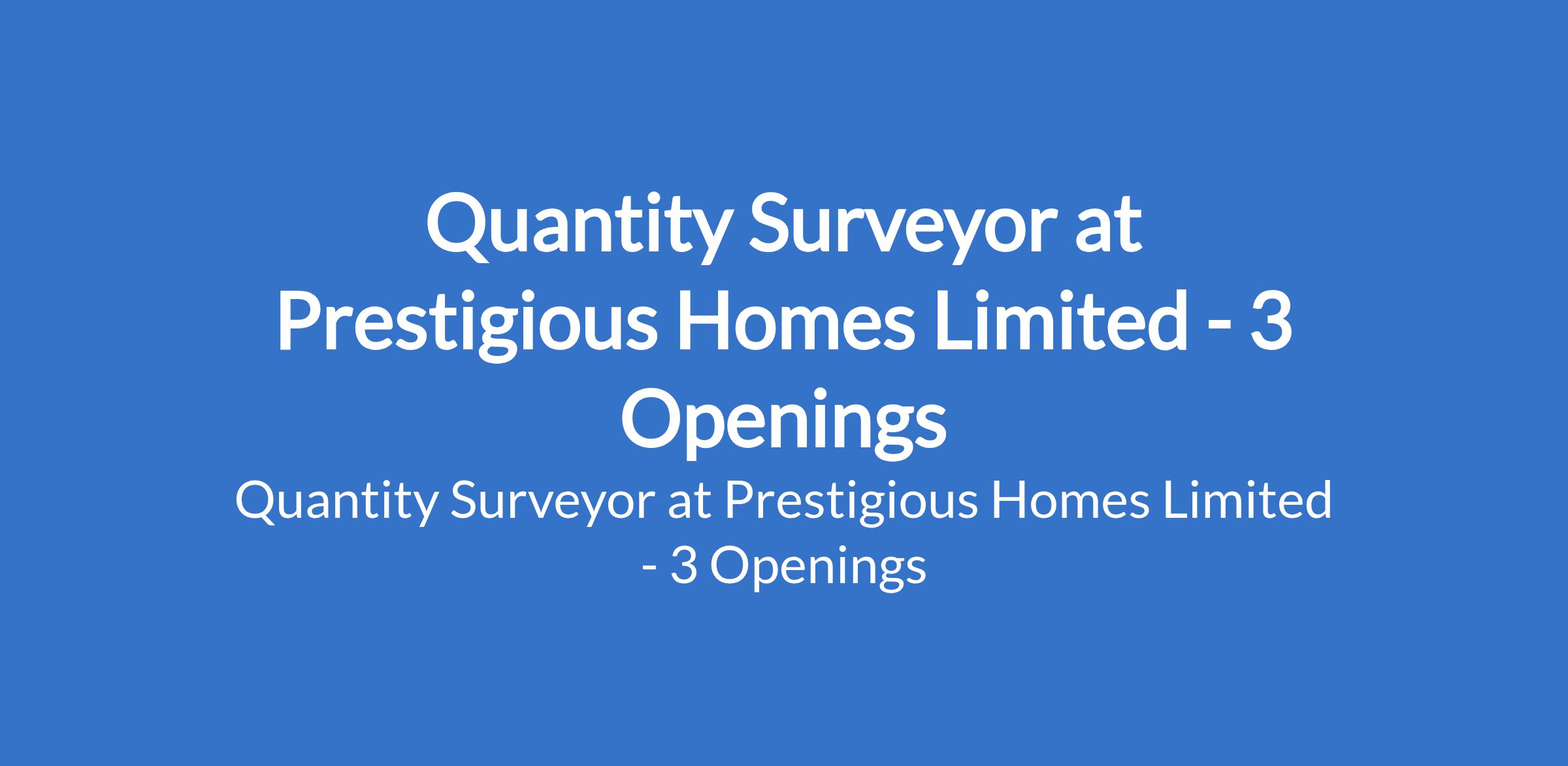 Quantity Surveyor at Prestigious Homes Limited - 3 Openings

Quantity Surveyor at Prestigious Homes Limited - 3 Openings